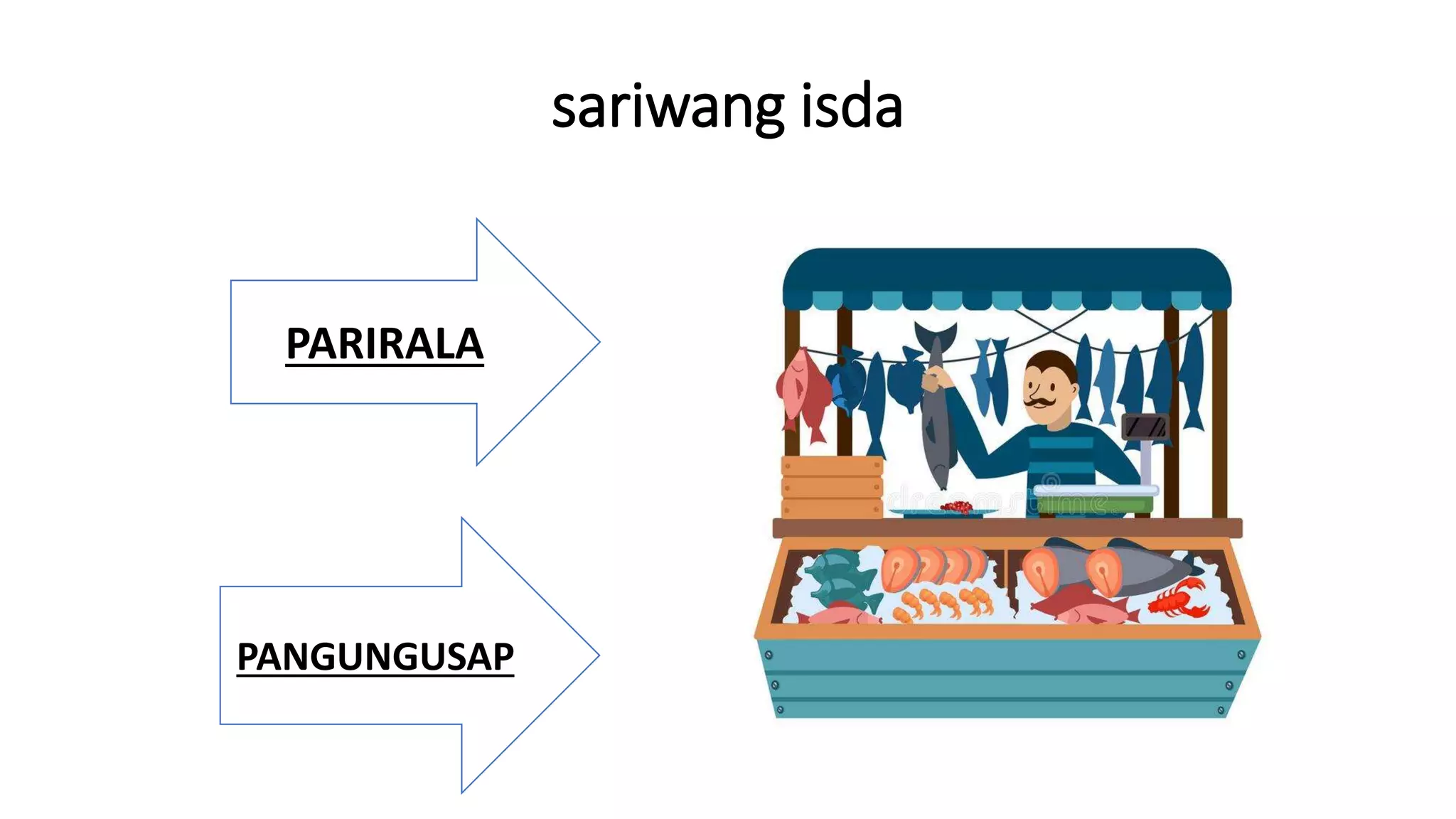 sariwang isda

PARIRALA

PANGUNGUSAP

dreamstime